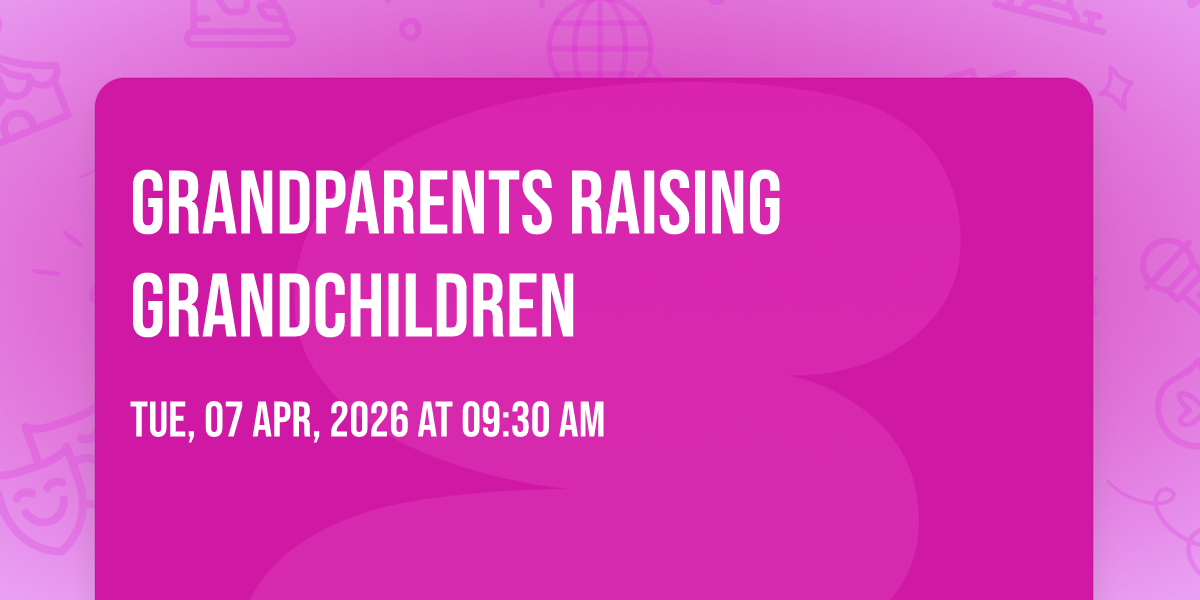 GRANDPARENTS RAISING GRANDCHILDREN

TUE, 07 APR, 2026 AT 09:30 AM